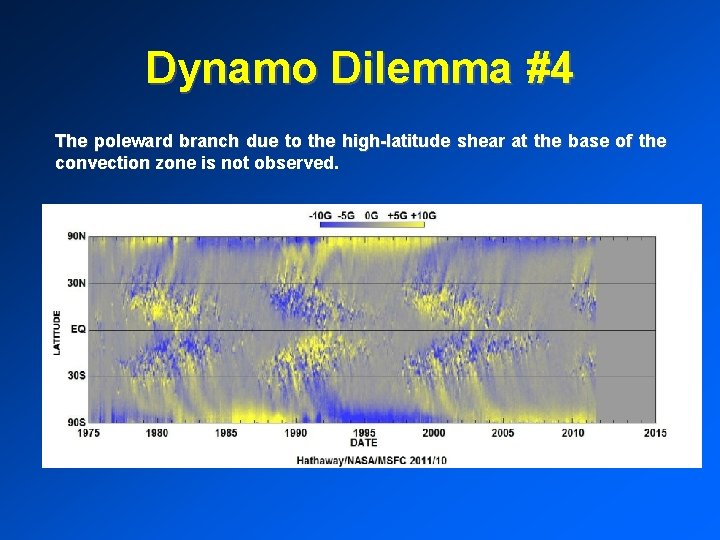 Dynamo Dilemma #4

The poleward branch due to the high-latitude shear at the base of the convection zone is not observed.

-10G -5G 0G +5G +10G

90N
30N
EQ
30S
90S

LATITUDE

1975 1980 1985 1990 1995 2000 2005 2010 2015
DATE

Hathaway/NASA/MSFC 2011/10